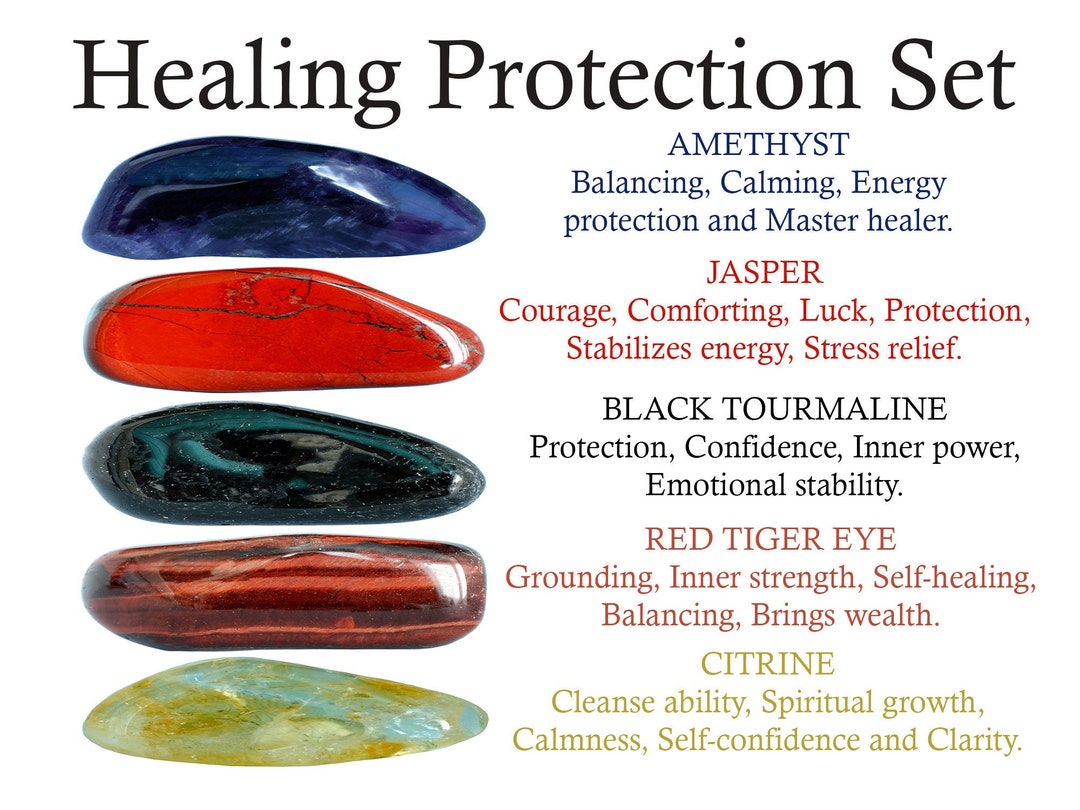 Healing Protection Set

AMETHYST
Balancing, Calming, Energy protection and Master healer.

JASPER
Courage, Comforting, Luck, Protection, Stabilizes energy, Stress relief.

BLACK TOURMALINE
Protection, Confidence, Inner power, Emotional stability.

RED TIGER EYE
Grounding, Inner strength, Self-healing, Balancing, Brings wealth.

CITRINE
Cleanse ability, Spiritual growth, Calmness, Self-confidence and Clarity.